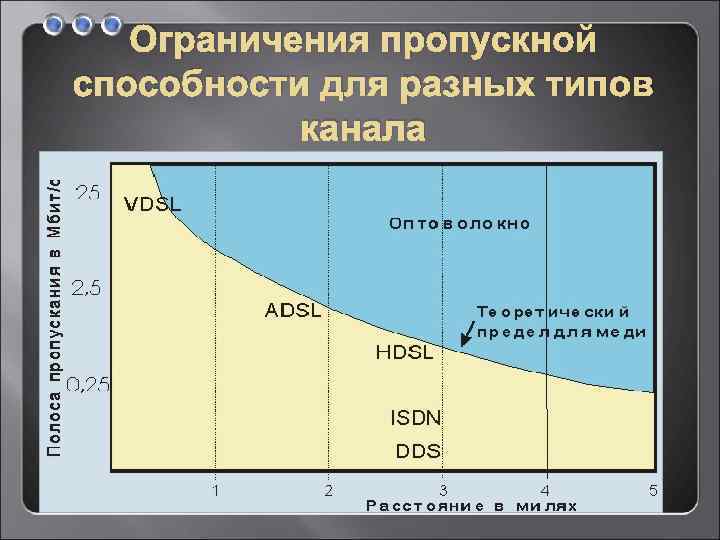 Ограничения пропускной способности для разных типов канала

Полоса пропускания в Мбит/с

25

2,5

0,25

VDSL

Оптоволокно

ADSL

Теоретический предел для меди

HDSL

ISDN

DDS

1

2

3

4

5

Расстояние в милях